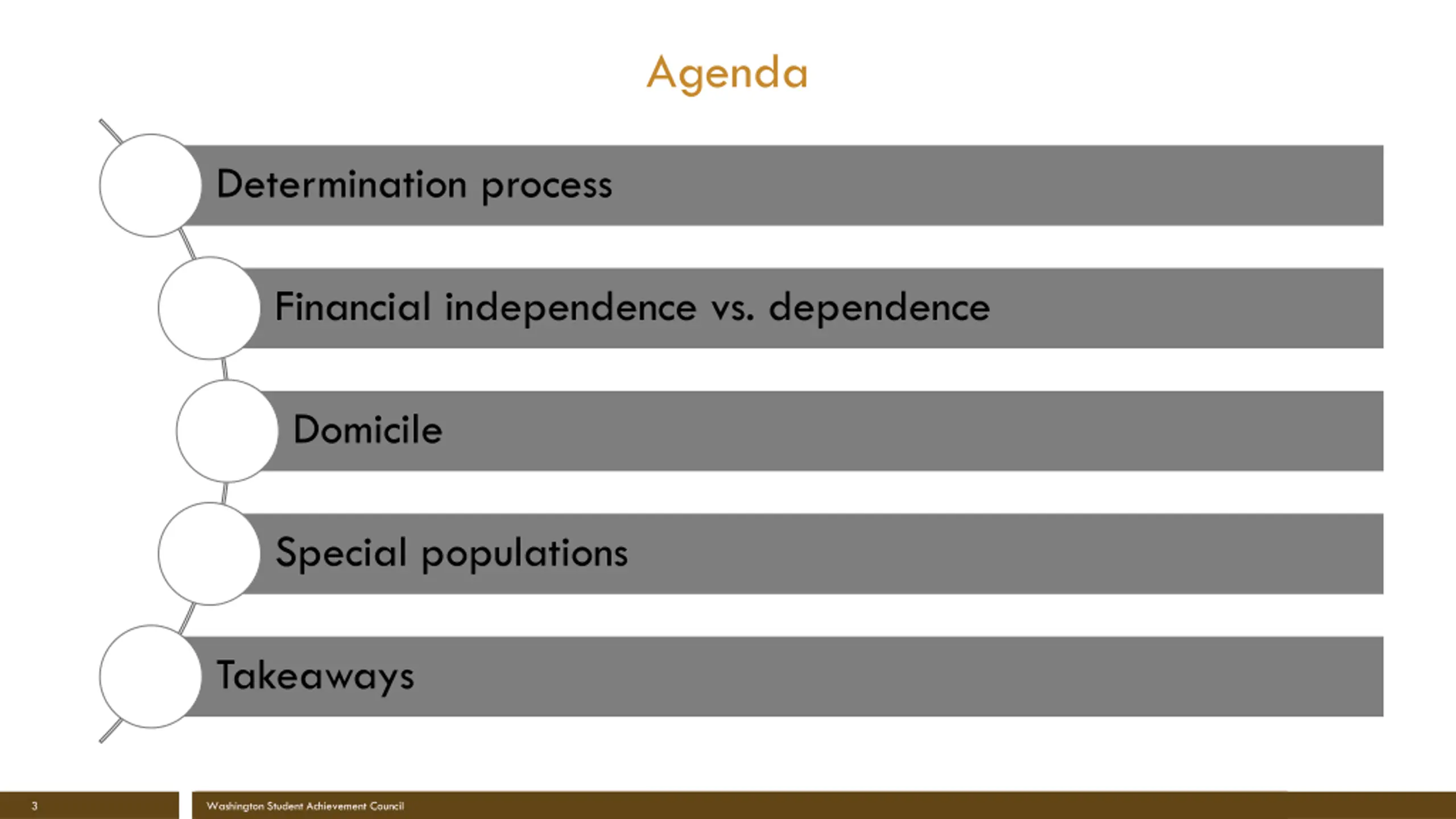 Agenda

Determination process

Financial independence vs. dependence

Domicile

Special populations

Takeaways

3

Washington Student Achievement Council